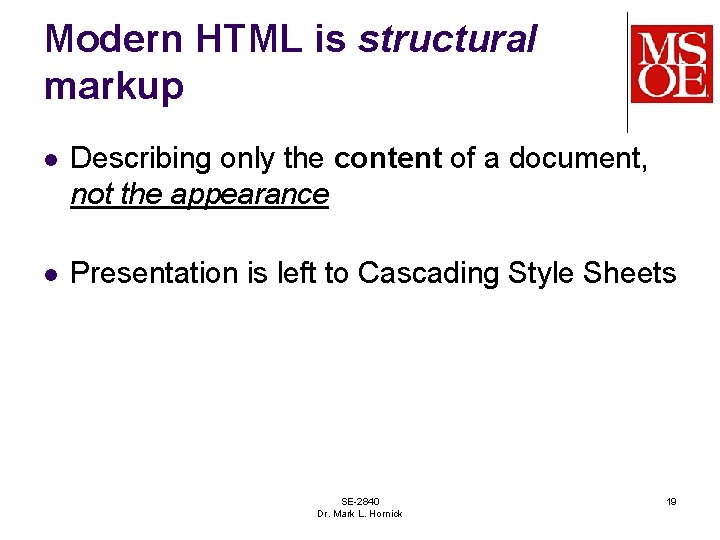 Modern HTML is structural markup

MSOE

- Describing only the content of a document, not the appearance
- Presentation is left to Cascading Style Sheets

SE-2840
Dr. Mark L. Hornick

19